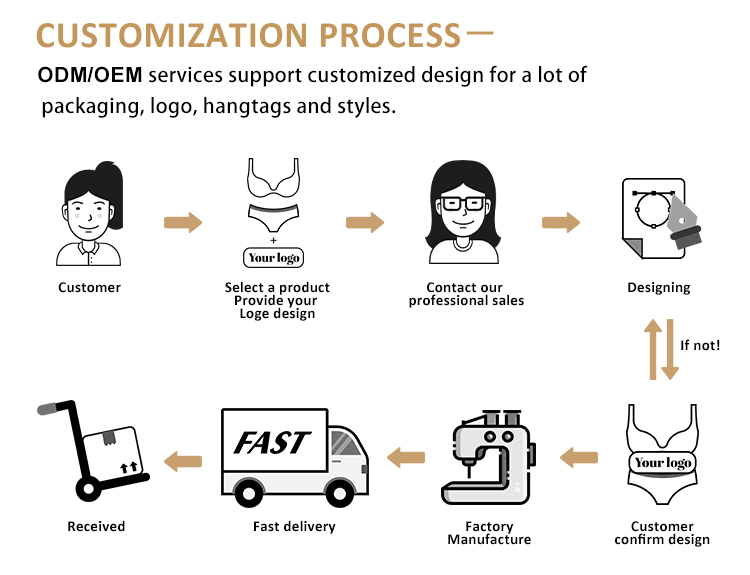 CUSTOMIZATION PROCESS

ODM/OEM services support customized design for a lot of packaging, logo, hangtags and styles.

Customer

+
Your logo

Select a product
Provide your
Loge design

Contact our
professional sales

Designing

If not!

Your logo

Customer
confirm design

Factory
Manufacture

FAST

Fast delivery

Received